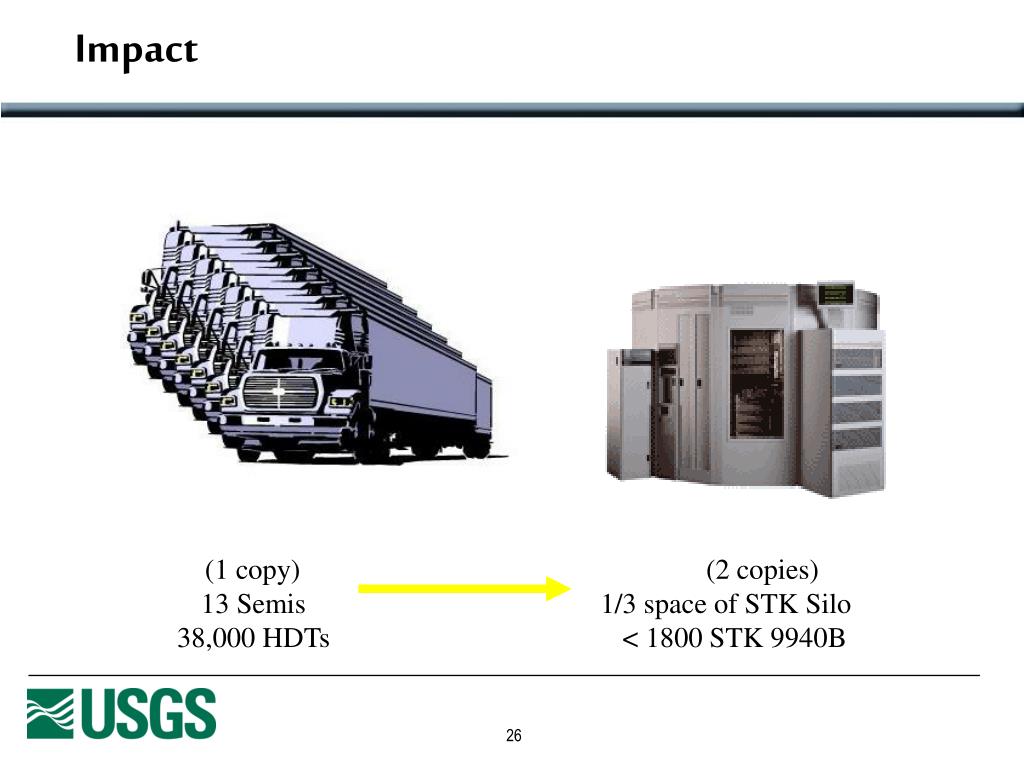 Impact

(1 copy)
13 Semis
38,000 HDTs

(2 copies)
1/3 space of STK Silo
< 1800 STK 9940B

USGS

26